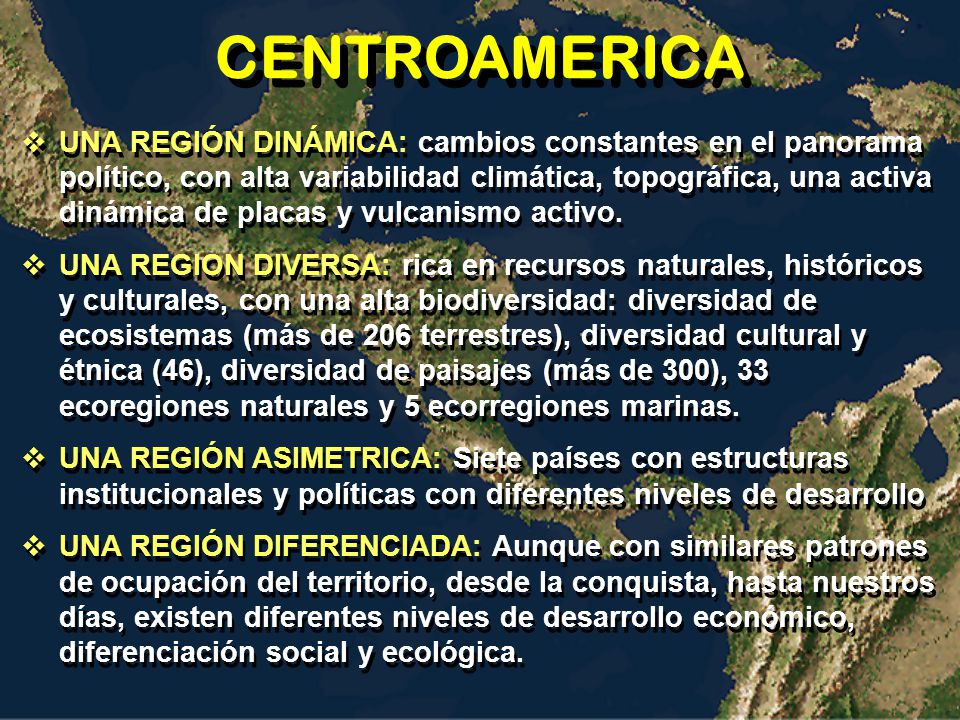 CENTROAMERICA

❖ UNA REGIÓN DINÁMICA: cambios constantes en el panorama político, con alta variabilidad climática, topográfica, una activa dinámica de placas y vulcanismo activo.

❖ UNA REGION DIVERSA: rica en recursos naturales, históricos y culturales, con una alta biodiversidad: diversidad de ecosistemas (más de 206 terrestres), diversidad cultural y étnica (46), diversidad de paisajes (más de 300), 33 ecoregiones naturales y 5 ecorregiones marinas.

❖ UNA REGIÓN ASIMETRICA: Siete países con estructuras institucionales y políticas con diferentes niveles de desarrollo

❖ UNA REGIÓN DIFERENCIADA: Aunque con similares patrones de ocupación del territorio, desde la conquista, hasta nuestros días, existen diferentes niveles de desarrollo económico, diferenciación social y ecológica.